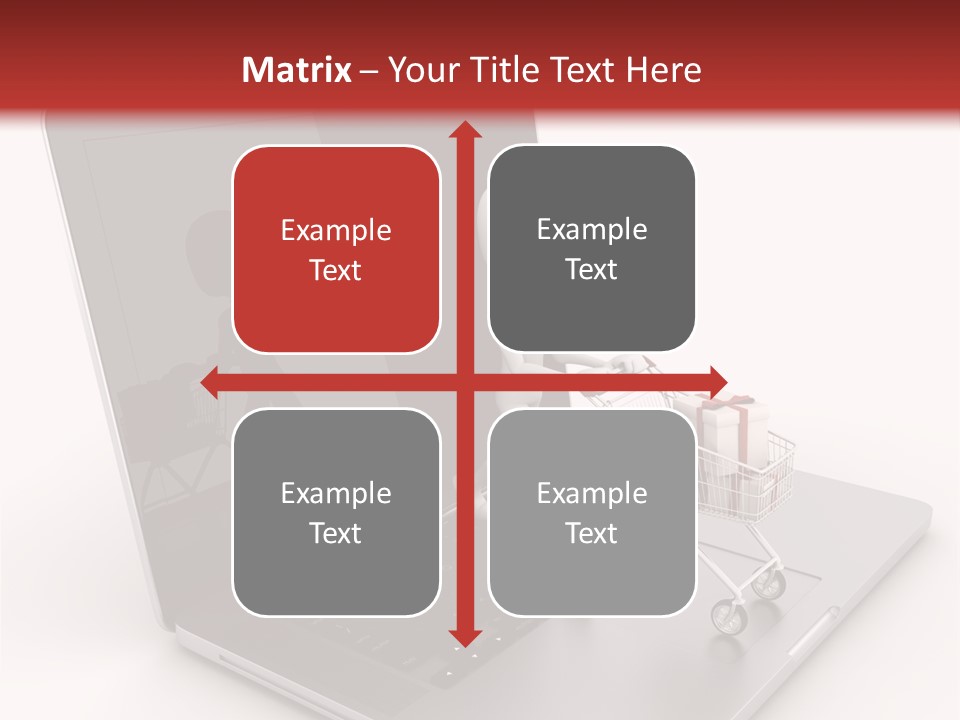 Matrix – Your Title Text Here

Example Text

Example Text

Example Text

Example Text